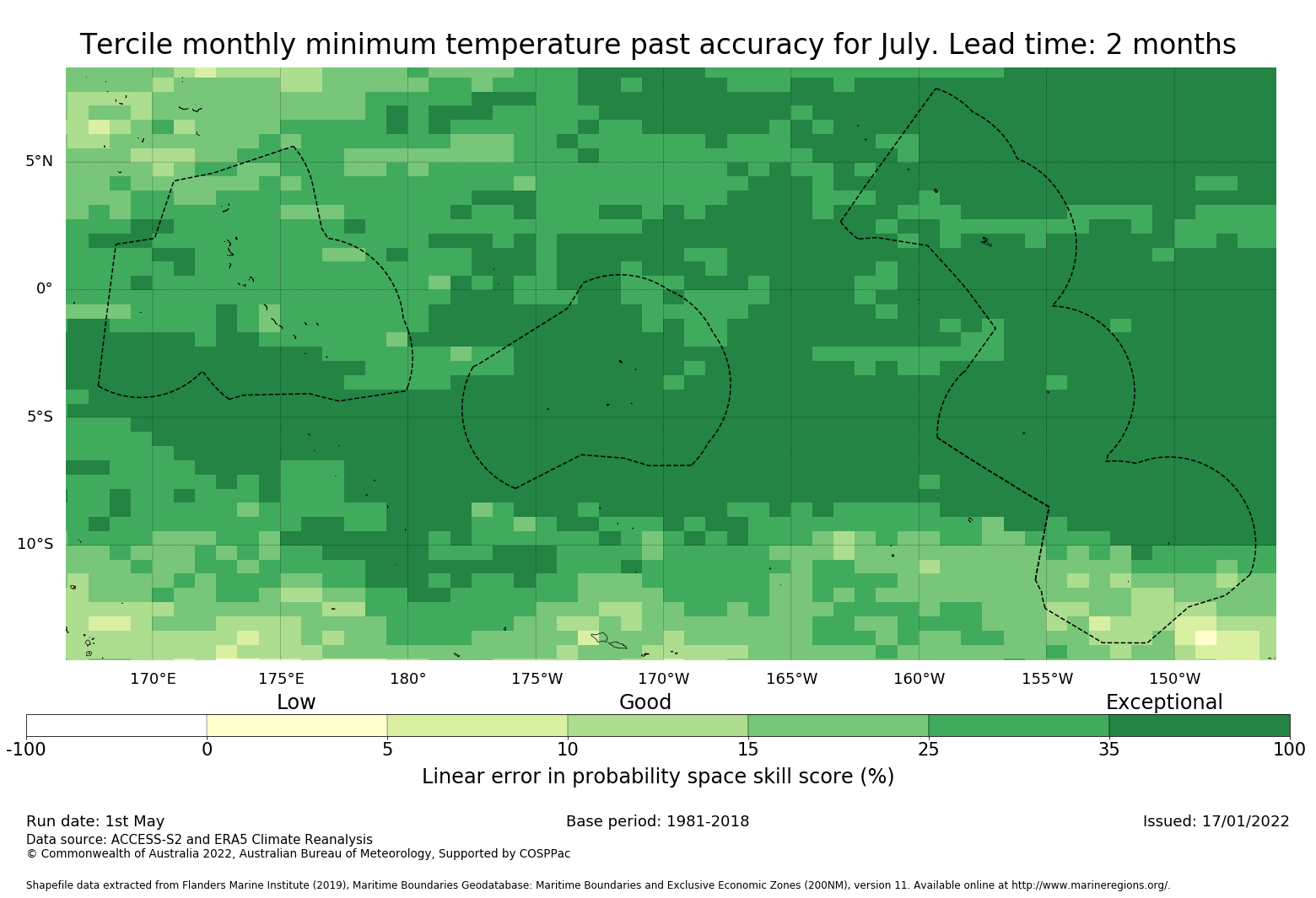 Tercile monthly minimum temperature past accuracy for July. Lead time: 2 months

5°N
0°
5°S
10°S

170°E 175°E 180° 175°W 170°W 165°W 160°W 155°W 150°W

Low Good Exceptional

-100 0 5 10 15 25 35 100

Linear error in probability space skill score (%)

Run date: 1st May
Base period: 1981-2018
Issued: 17/01/2022
Data source: ACCESS-S2 and ERA5 Climate Reanalysis
© Commonwealth of Australia 2022, Australian Bureau of Meteorology, Supported by COSPPac

Shapefile data extracted from Flanders Marine Institute (2019), Maritime Boundaries Geodatabase: Maritime Boundaries and Exclusive Economic Zones (200NM), version 11. Available online at http://www.marineregions.org/.